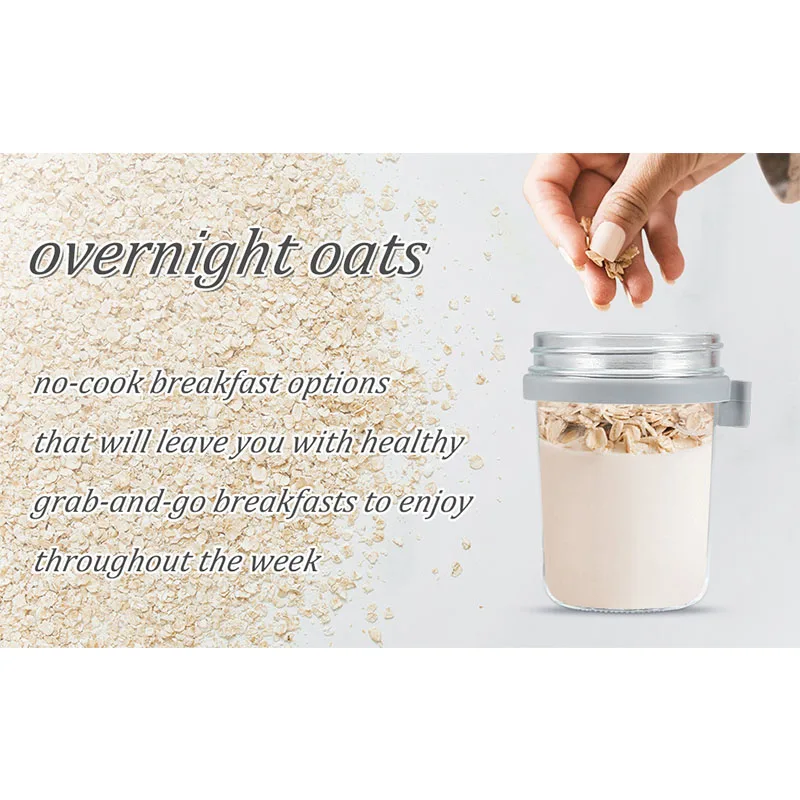 overnight oats

no-cook breakfast options that will leave you with healthy grab-and-go breakfasts to enjoy throughout the week